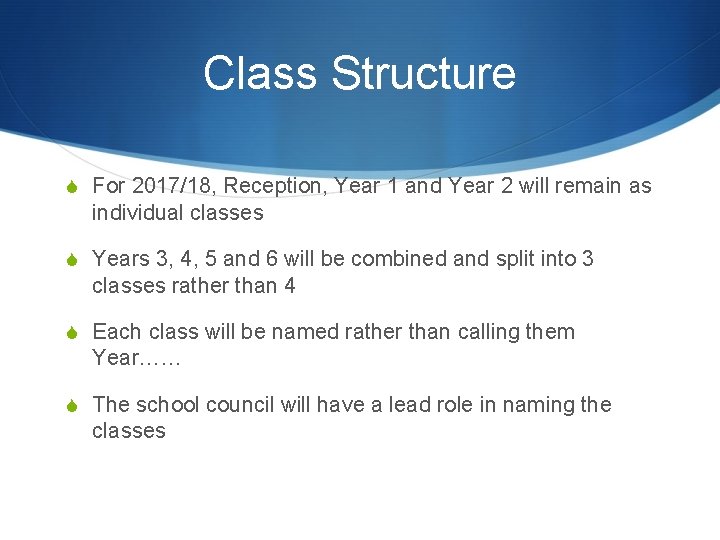 Class Structure

For 2017/18, Reception, Year 1 and Year 2 will remain as individual classes

Years 3, 4, 5 and 6 will be combined and split into 3 classes rather than 4

Each class will be named rather than calling them Year……

The school council will have a lead role in naming the classes